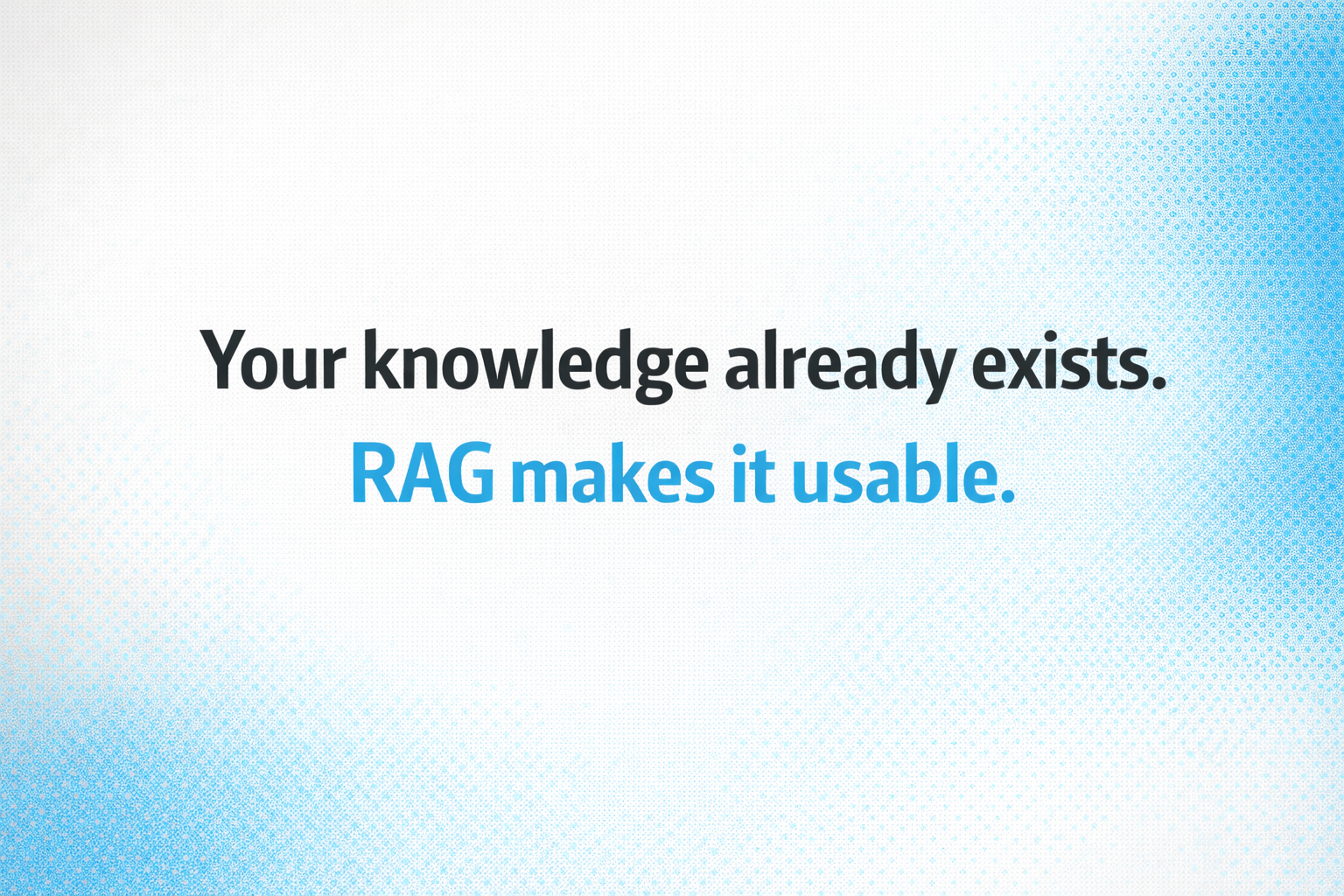 Your knowledge already exists.
RAG makes it usable.